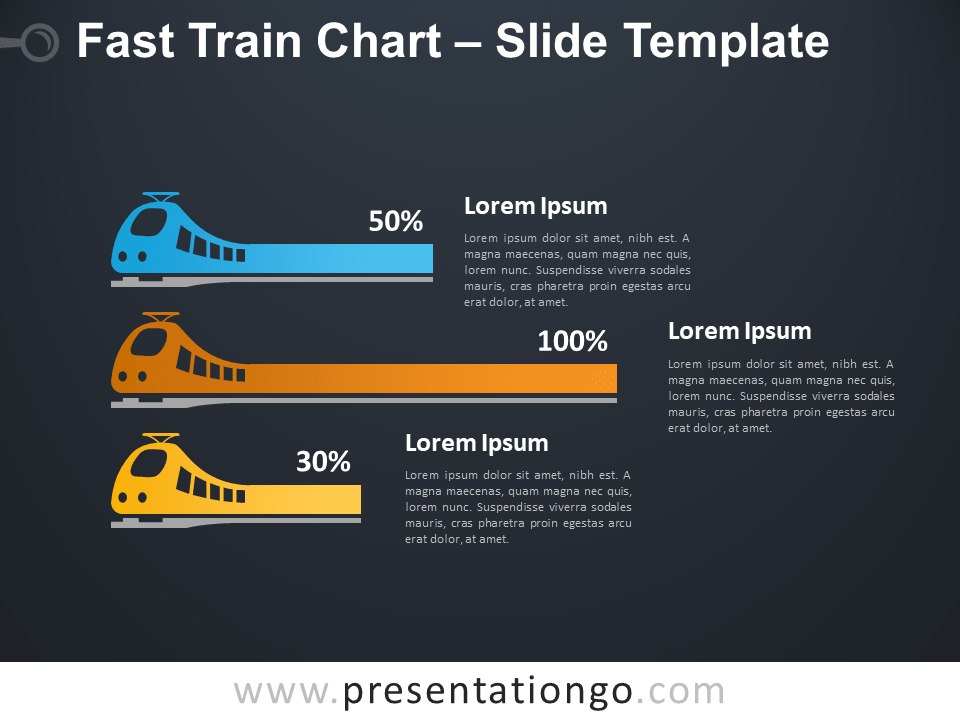 Fast Train Chart – Slide Template

50%

Lorem Ipsum

Lorem ipsum dolor sit amet, nibh est. A magna maecenas, quam magna nec quis, lorem nunc. Suspendisse viverra sodales mauris, cras pharetra proin egestas arcu erat dolor, at amet.

100%

Lorem Ipsum

Lorem ipsum dolor sit amet, nibh est. A magna maecenas, quam magna nec quis, lorem nunc. Suspendisse viverra sodales mauris, cras pharetra proin egestas arcu erat dolor, at amet.

30%

Lorem Ipsum

Lorem ipsum dolor sit amet, nibh est. A magna maecenas, quam magna nec quis, lorem nunc. Suspendisse viverra sodales mauris, cras pharetra proin egestas arcu erat dolor, at amet.

www.presentationgo.com